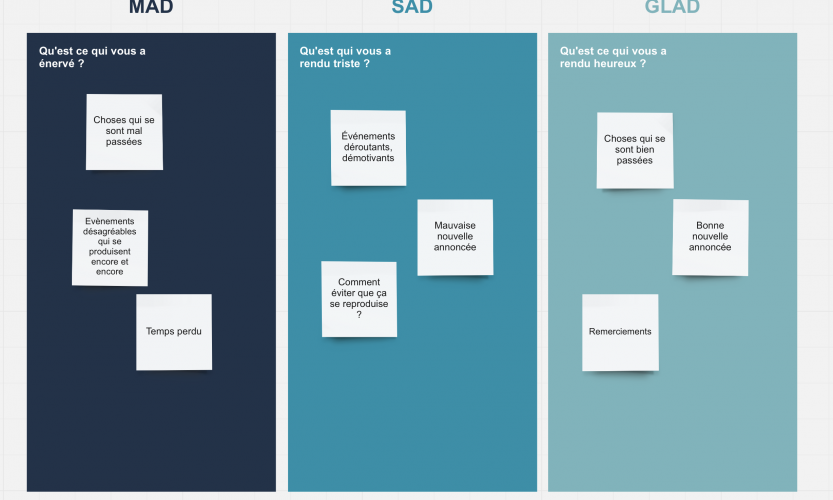 MAD

Qu'est ce qui vous a énervé ?

Choses qui se sont mal passées

Evènements désagréables qui se produisent encore et encore

Temps perdu

SAD

Qu'est qui vous a rendu triste ?

Événements déroutants, démotivants

Mauvaise nouvelle annoncée

Comment éviter que ça se reproduise ?

GLAD

Qu'est ce qui vous a rendu heureux ?

Choses qui se sont bien passées

Bonne nouvelle annoncée

Remerciements